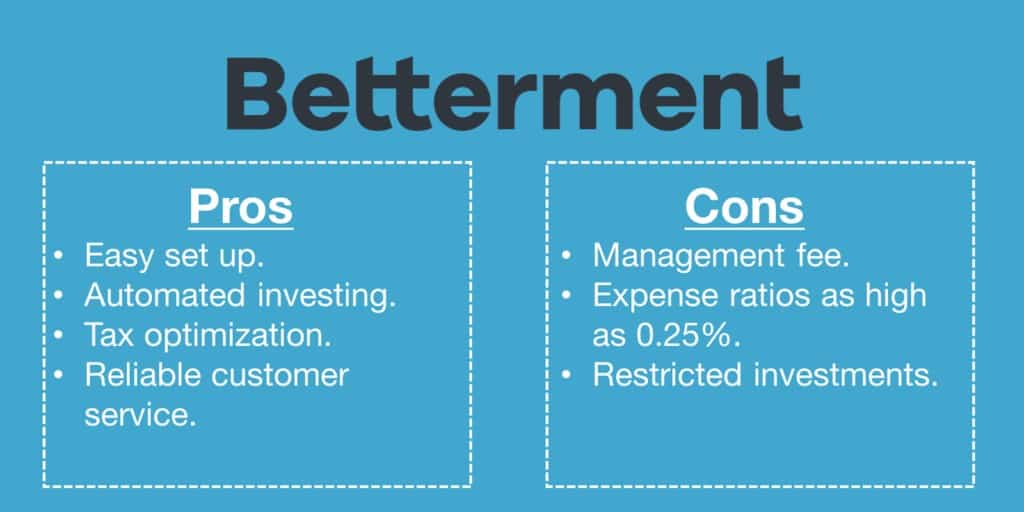 Betterment

Pros
• Easy set up.
• Automated investing.
• Tax optimization.
• Reliable customer service.

Cons
• Management fee.
• Expense ratios as high as 0.25%.
• Restricted investments.